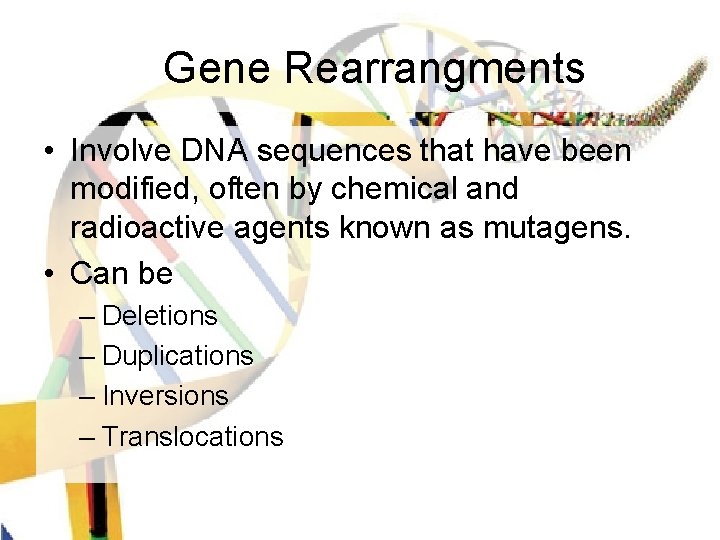 Gene Rearrangments

• Involve DNA sequences that have been modified, often by chemical and radioactive agents known as mutagens.
• Can be
  – Deletions
  – Duplications
  – Inversions
  – Translocations